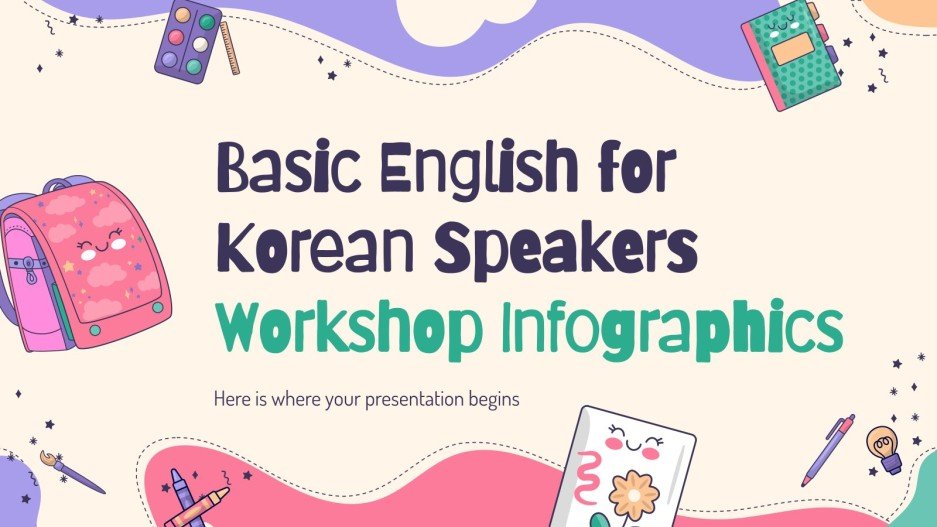 Basic English for Korean Speakers
Workshop Infographics

Here is where your presentation begins